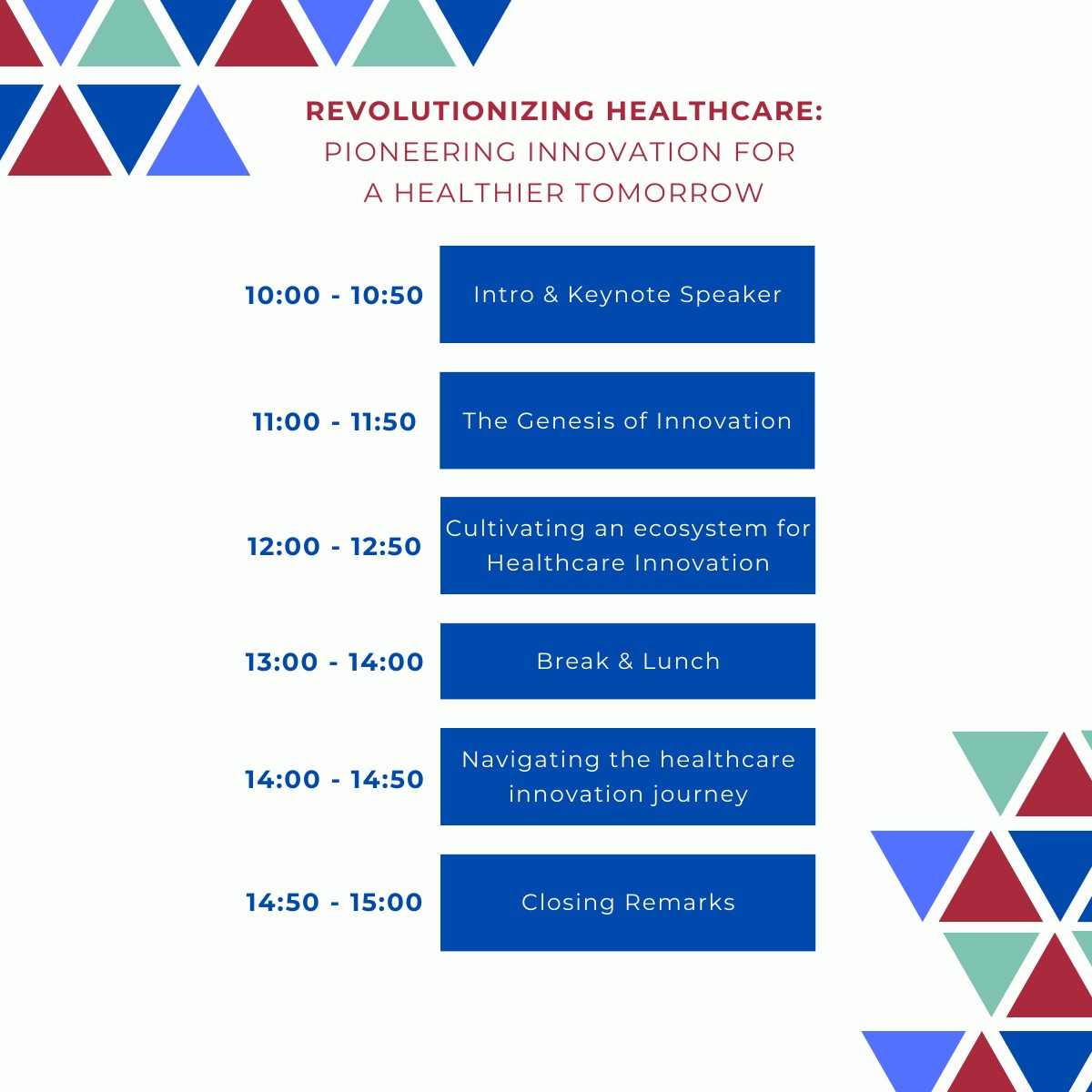 REVOLUTIONIZING HEALTHCARE:
PIONEERING INNOVATION FOR A HEALTHIER TOMORROW

10:00 - 10:50 Intro & Keynote Speaker

11:00 - 11:50 The Genesis of Innovation

12:00 - 12:50 Cultivating an ecosystem for Healthcare Innovation

13:00 - 14:00 Break & Lunch

14:00 - 14:50 Navigating the healthcare innovation journey

14:50 - 15:00 Closing Remarks